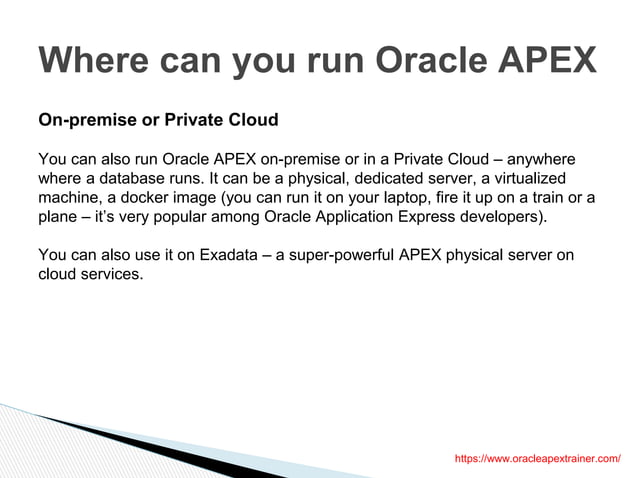 Where can you run Oracle APEX

On-premise or Private Cloud

You can also run Oracle APEX on-premise or in a Private Cloud – anywhere where a database runs. It can be a physical, dedicated server, a virtualized machine, a docker image (you can run it on your laptop, fire it up on a train or a plane – it's very popular among Oracle Application Express developers).

You can also use it on Exadata – a super-powerful APEX physical server on cloud services.

https://www.oracleapextrainer.com/